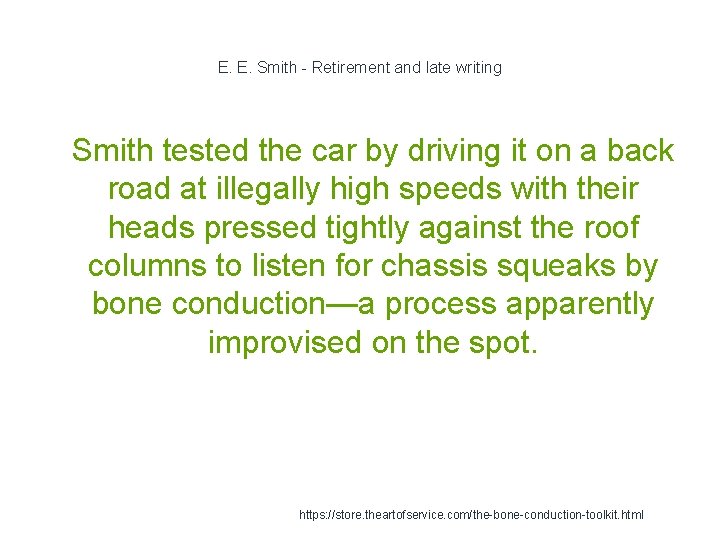 E. E. Smith - Retirement and late writing

Smith tested the car by driving it on a back road at illegally high speeds with their heads pressed tightly against the roof columns to listen for chassis squeaks by bone conduction—a process apparently improvised on the spot.

https://store.theartofservice.com/the-bone-conduction-toolkit.html